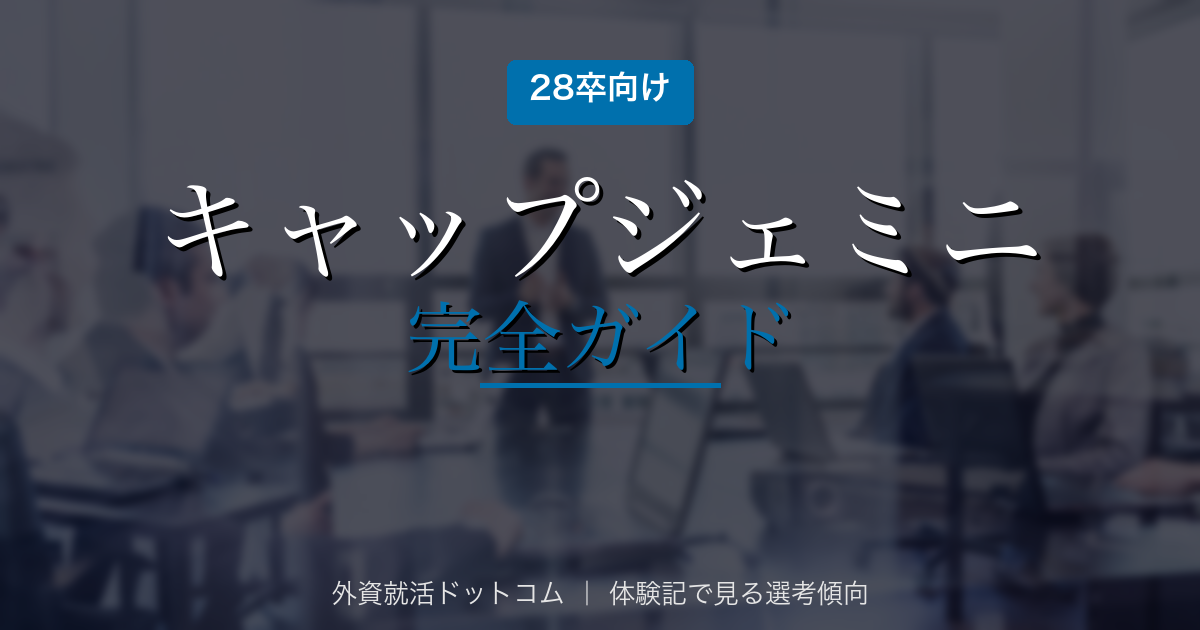 28卒向け

キャップジェミニ
完全ガイド

外資就活ドットコム ｜ 体験記で見る選考傾向